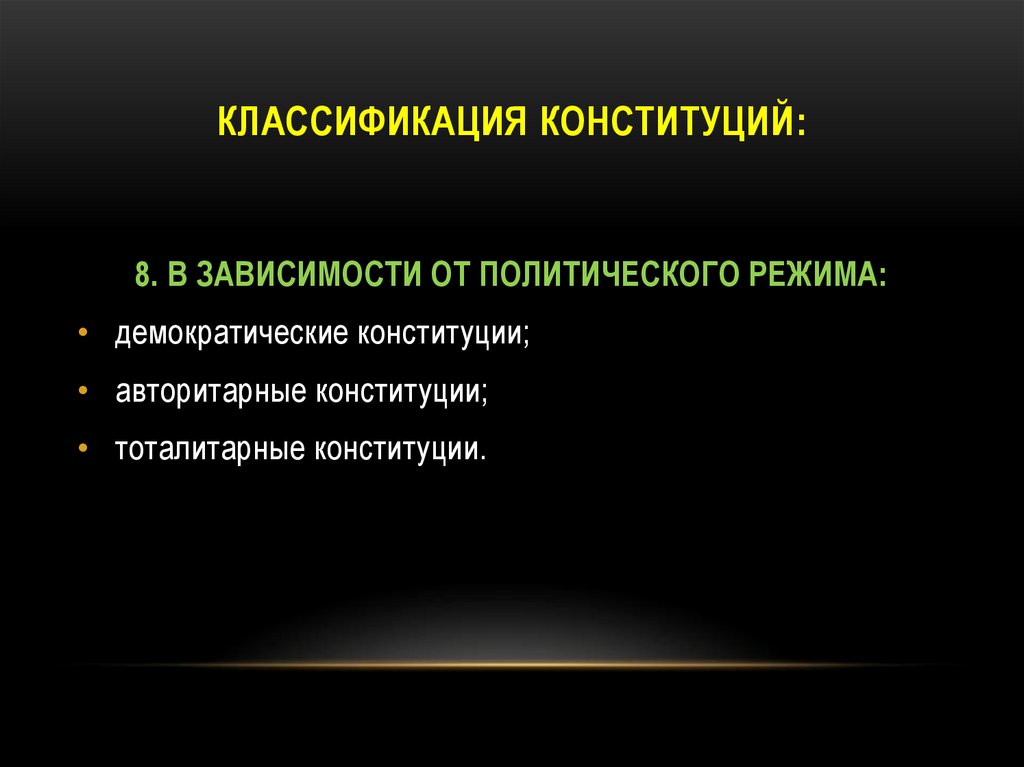 КЛАССИФИКАЦИЯ КОНСТИТУЦИЙ:

8. В ЗАВИСИМОСТИ ОТ ПОЛИТИЧЕСКОГО РЕЖИМА:

• демократические конституции;
• авторитарные конституции;
• тоталитарные конституции.